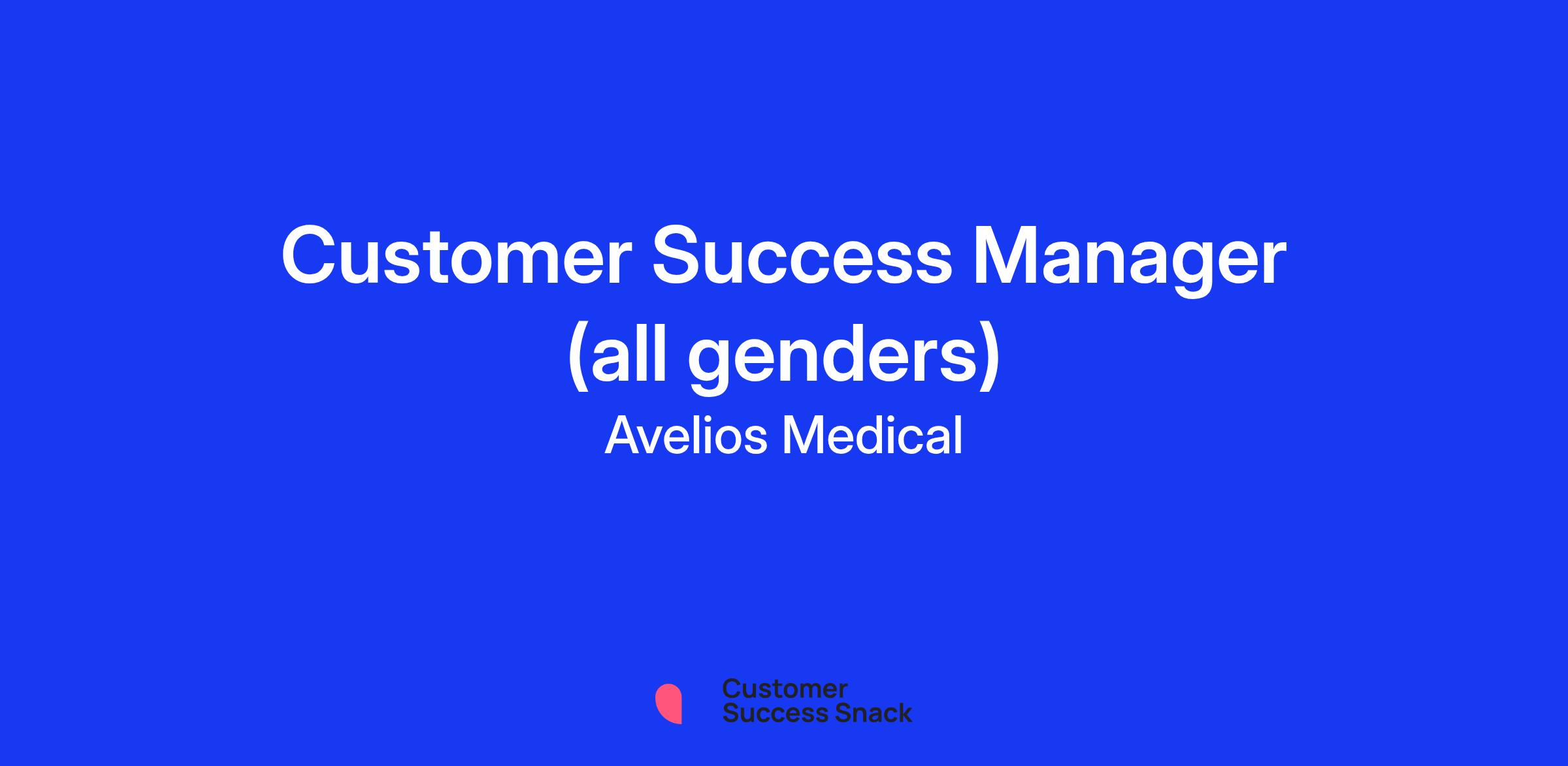 Customer Success Manager (all genders)

Avelios Medical

Customer
Success Snack